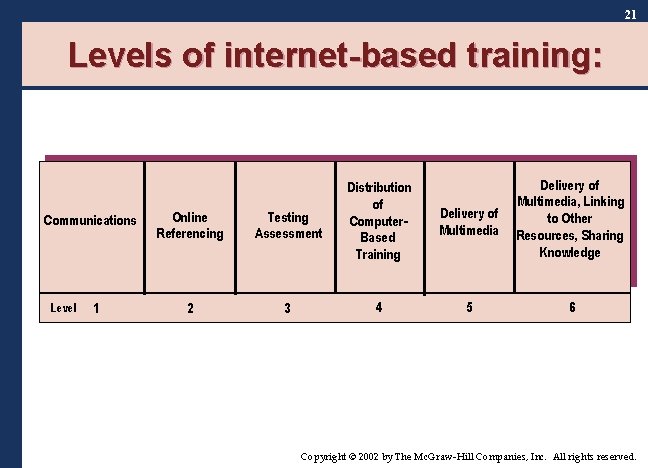 21

Levels of internet-based training:

| Communications | Online Referencing | Testing Assessment | Distribution of Computer-Based Training | Delivery of Multimedia | Delivery of Multimedia, Linking to Other Resources, Sharing Knowledge |
|---|---|---|---|---|---|
| Level 1 | 2 | 3 | 4 | 5 | 6 |

Copyright © 2002 by The McGraw-Hill Companies, Inc. All rights reserved.